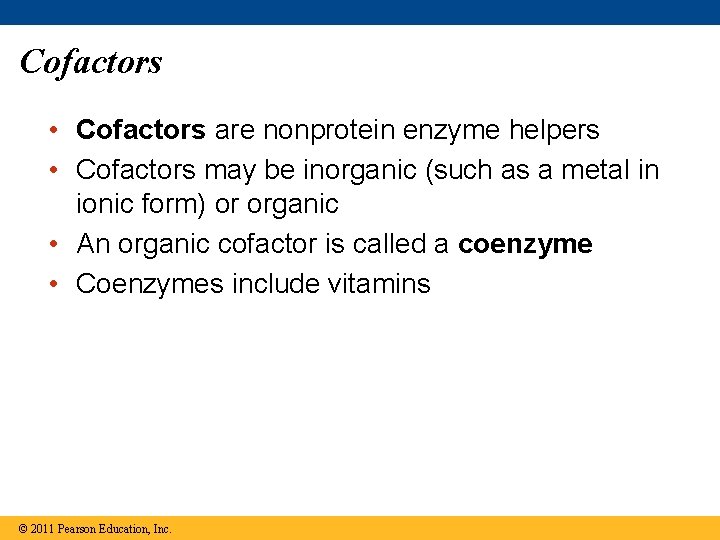 Cofactors

• Cofactors are nonprotein enzyme helpers
• Cofactors may be inorganic (such as a metal in ionic form) or organic
• An organic cofactor is called a coenzyme
• Coenzymes include vitamins

© 2011 Pearson Education, Inc.